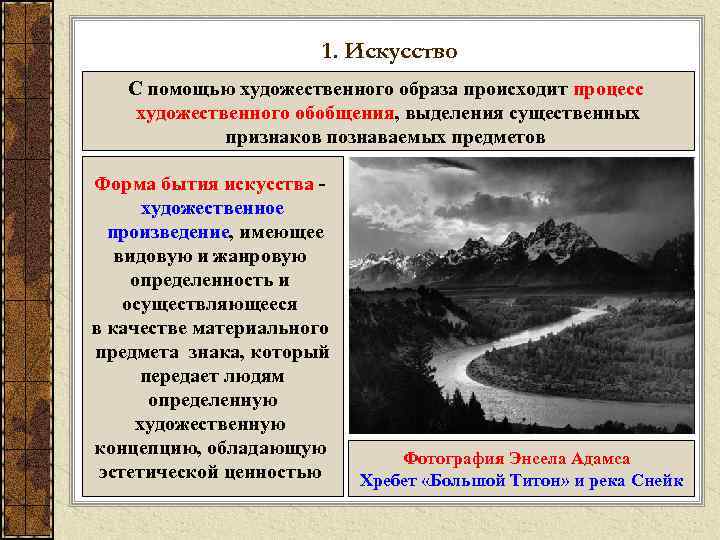 1. Искусство

С помощью художественного образа происходит процесс художественного обобщения, выделения существенных признаков познаваемых предметов

Форма бытия искусства - художественное произведение, имеющее видовую и жанровую определенность и осуществляющееся в качестве материального предмета знака, который передает людям определенную художественную концепцию, обладающую эстетической ценностью

Фотография Энсела Адамса
Хребет «Большой Титон» и река Снейк